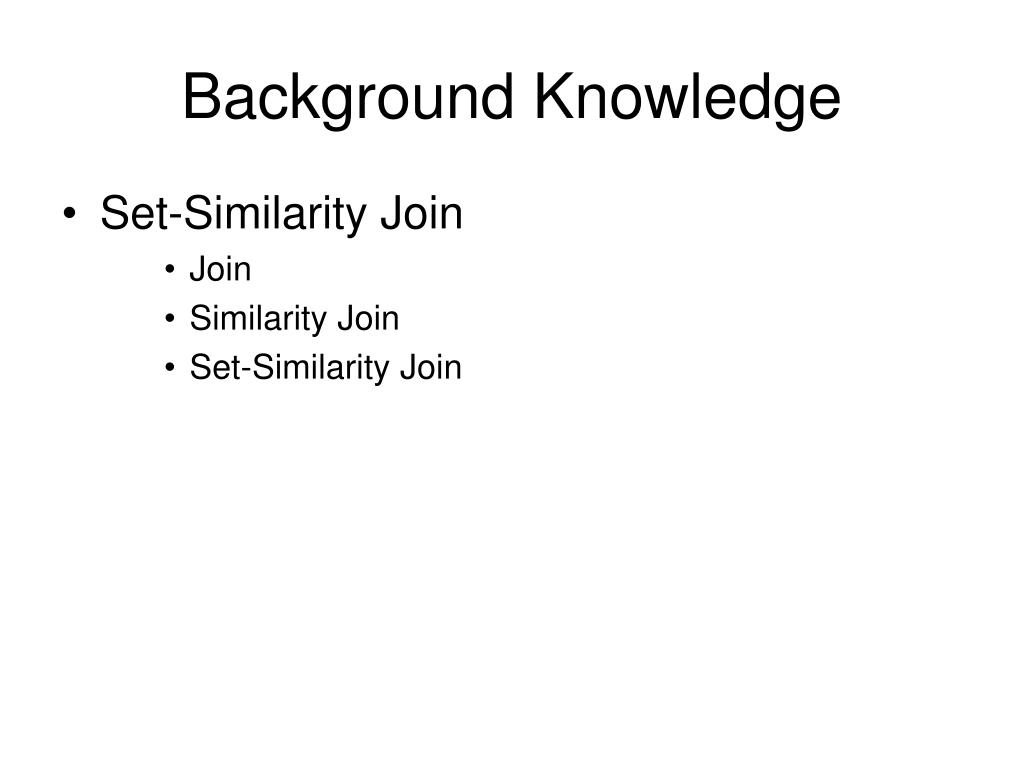 Background Knowledge

• Set-Similarity Join
  • Join
  • Similarity Join
  • Set-Similarity Join